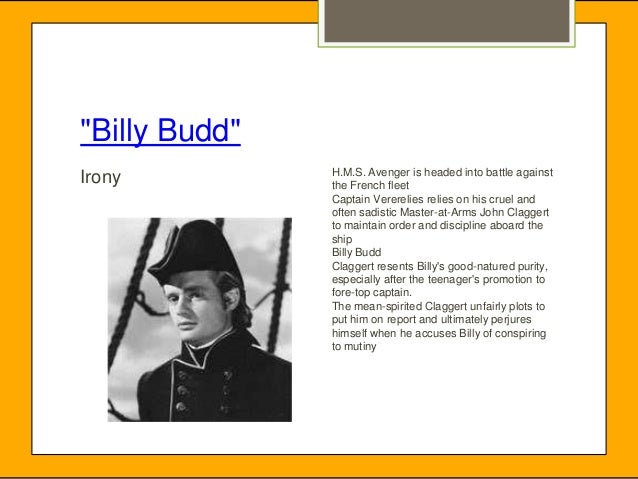 "Billy Budd"

Irony

H.M.S. Avenger is headed into battle against the French fleet
Captain Vererelies relies on his cruel and often sadistic Master-at-Arms John Claggert to maintain order and discipline aboard the ship
Billy Budd
Claggert resents Billy's good-natured purity, especially after the teenager's promotion to fore-top captain.
The mean-spirited Claggert unfairly plots to put him on report and ultimately perjures himself when he accuses Billy of conspiring to mutiny